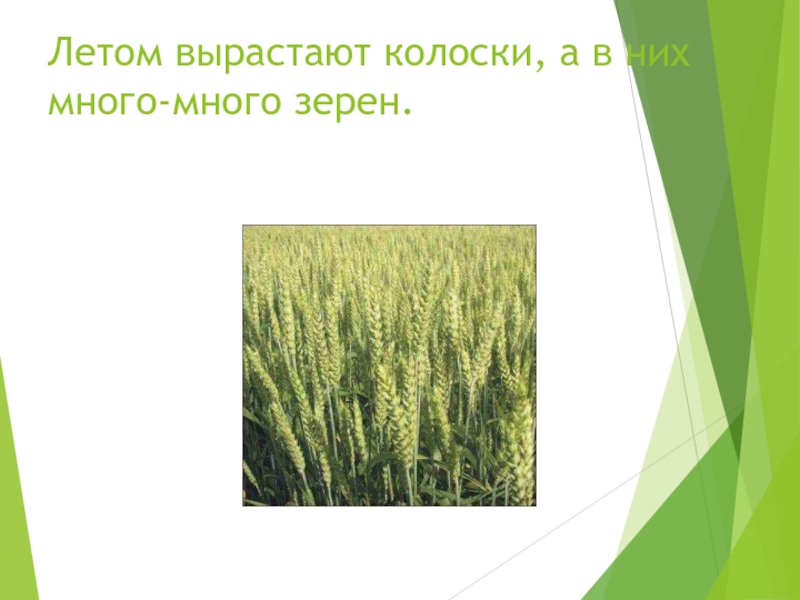 Летом вырастают колоски, а в них много-много зерен.